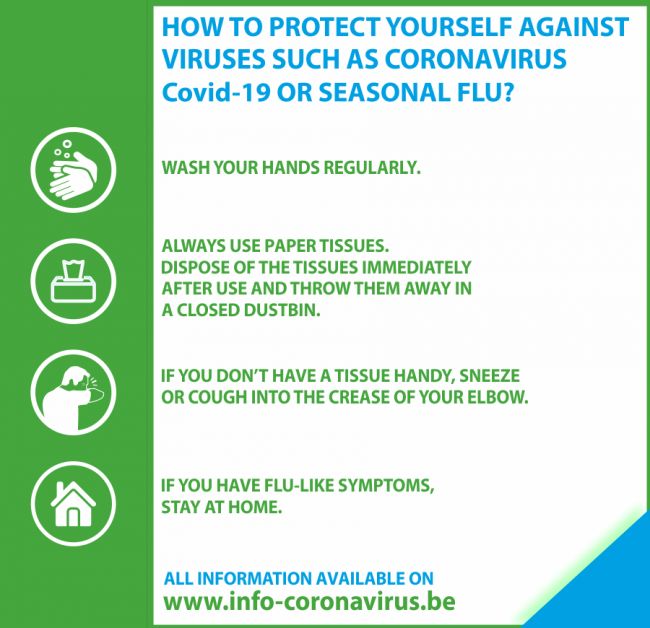 HOW TO PROTECT YOURSELF AGAINST VIRUSES SUCH AS CORONAVIRUS Covid-19 OR SEASONAL FLU?

WASH YOUR HANDS REGULARLY.

ALWAYS USE PAPER TISSUES. DISPOSE OF THE TISSUES IMMEDIATELY AFTER USE AND THROW THEM AWAY IN A CLOSED DUSTBIN.

IF YOU DON'T HAVE A TISSUE HANDY, SNEEZE OR COUGH INTO THE CREASE OF YOUR ELBOW.

IF YOU HAVE FLU-LIKE SYMPTOMS, STAY AT HOME.

ALL INFORMATION AVAILABLE ON
www.info-coronavirus.be